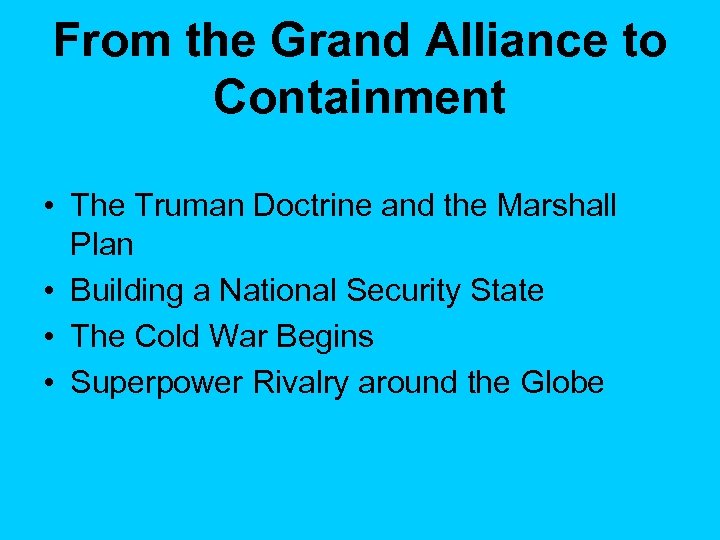 From the Grand Alliance to Containment

• The Truman Doctrine and the Marshall Plan
• Building a National Security State
• The Cold War Begins
• Superpower Rivalry around the Globe